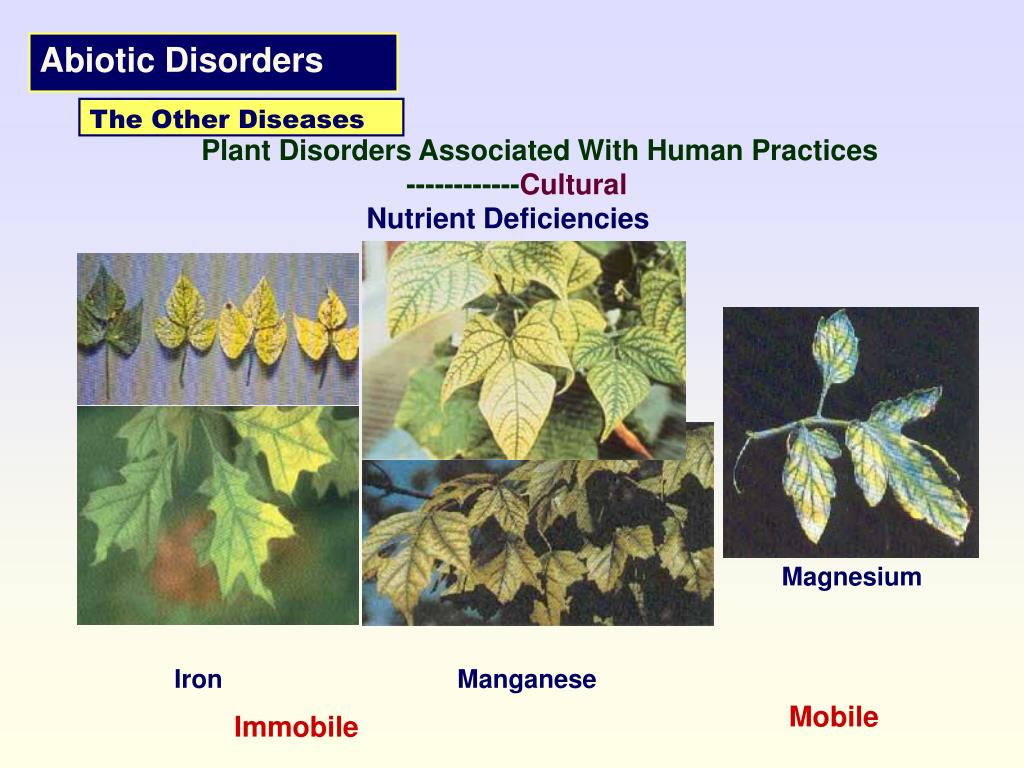 Abiotic Disorders

The Other Diseases

Plant Disorders Associated With Human Practices

------------Cultural

Nutrient Deficiencies

Magnesium

Iron

Manganese

Immobile

Mobile